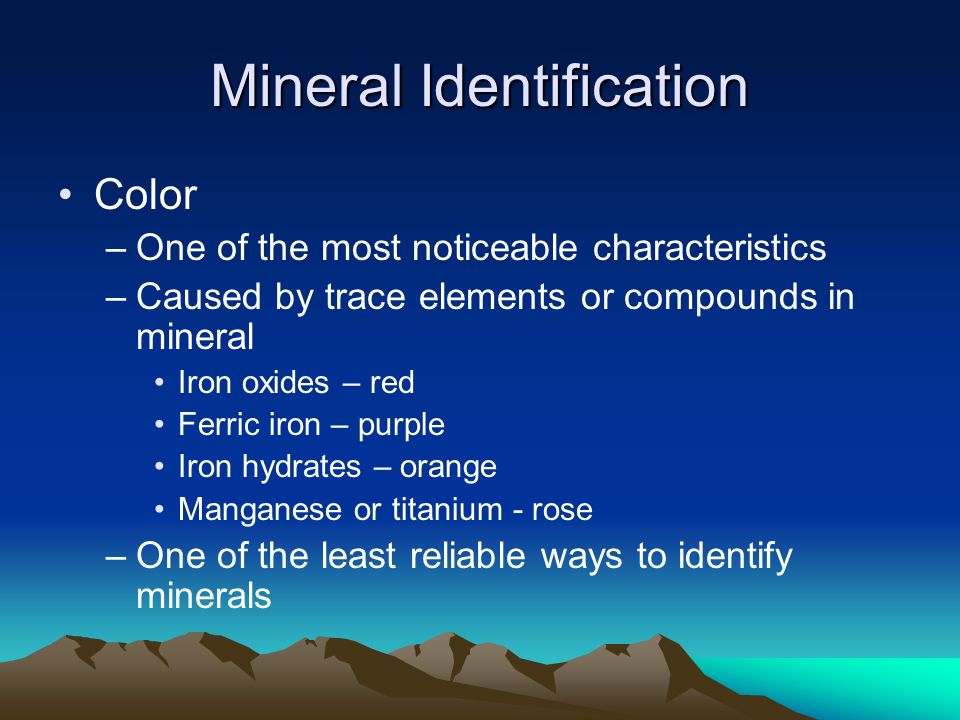 Mineral Identification

• Color
– One of the most noticeable characteristics
– Caused by trace elements or compounds in mineral
• Iron oxides – red
• Ferric iron – purple
• Iron hydrates – orange
• Manganese or titanium - rose
– One of the least reliable ways to identify minerals